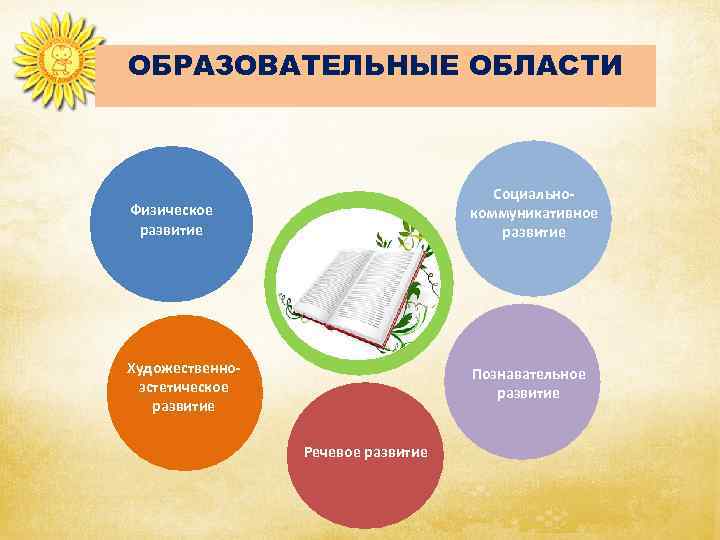 ОБРАЗОВАТЕЛЬНЫЕ ОБЛАСТИ

Физическое развитие

Социально-коммуникативное развитие

Художественно-эстетическое развитие

Познавательное развитие

Речевое развитие